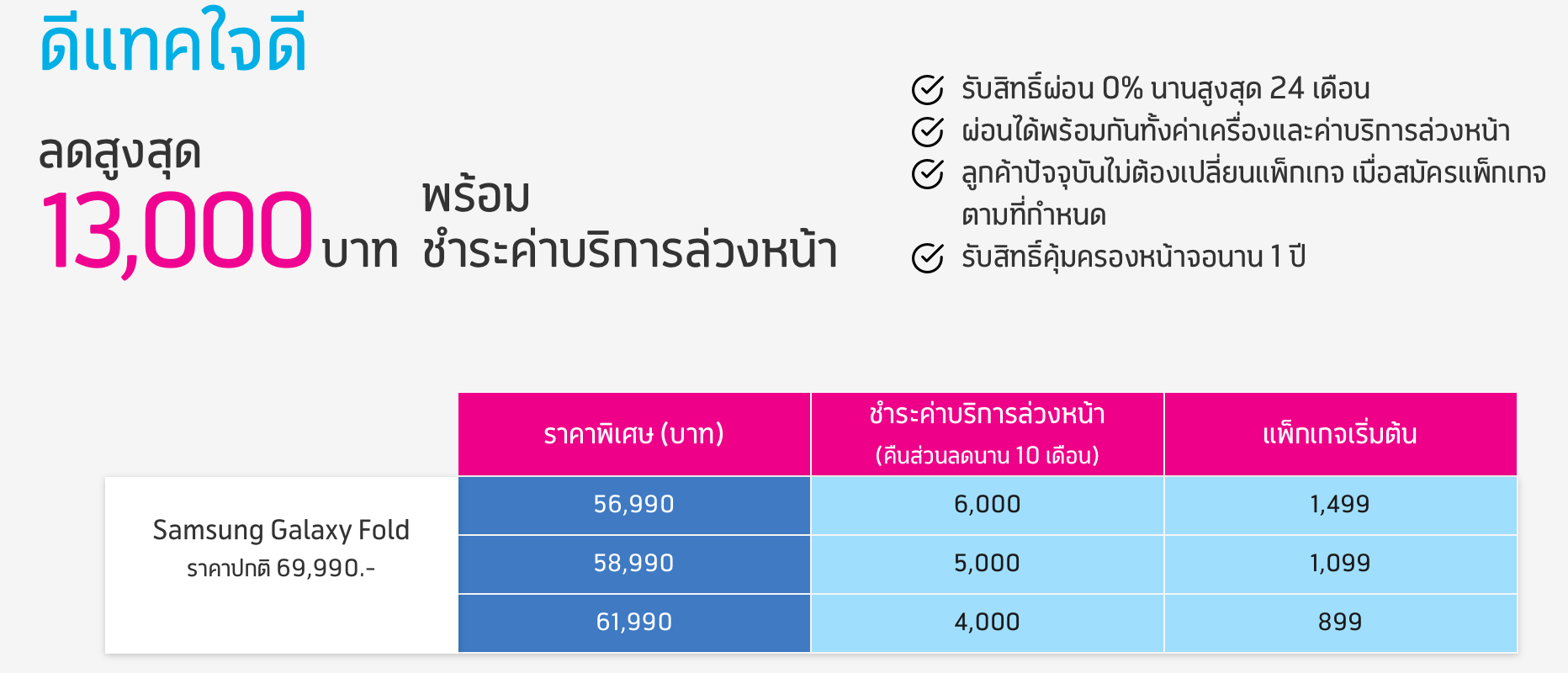 ดีแทคใจดี

ลดสูงสุด
13,000 บาท พร้อม ชำระค่าบริการล่วงหน้า

รับสิทธิ์ผ่อน 0% นานสูงสุด 24 เดือน
ผ่อนได้พร้อมกันทั้งค่าเครื่องและค่าบริการล่วงหน้า
ลูกค้าปัจจุบันไม่ต้องเปลี่ยนแพ็กเกจ เมื่อสมัครแพ็กเกจตามที่กำหนด
รับสิทธิ์คุ้มครองหน้าจอนาน 1 ปี

| | ราคาพิเศษ (บาท) | ชำระค่าบริการล่วงหน้า (คืนส่วนลดนาน 10 เดือน) | แพ็กเกจเริ่มต้น |
|---|---|---|---|
| Samsung Galaxy Fold ราคาปกติ 69,990.- | 56,990 | 6,000 | 1,499 |
| | 58,990 | 5,000 | 1,099 |
| | 61,990 | 4,000 | 899 |